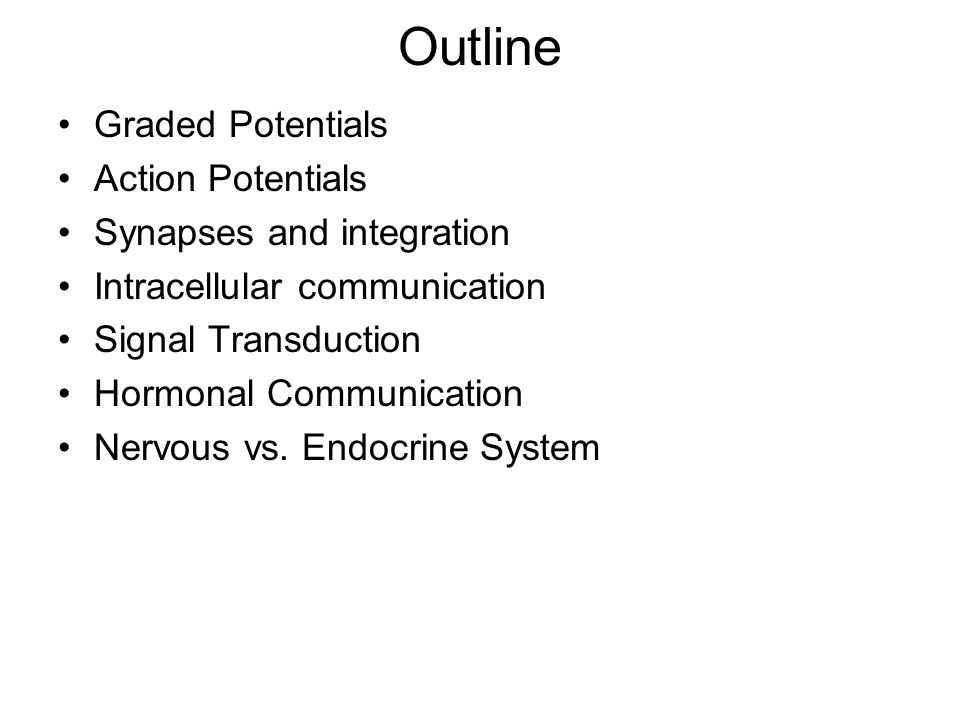 Outline

• Graded Potentials
• Action Potentials
• Synapses and integration
• Intracellular communication
• Signal Transduction
• Hormonal Communication
• Nervous vs. Endocrine System